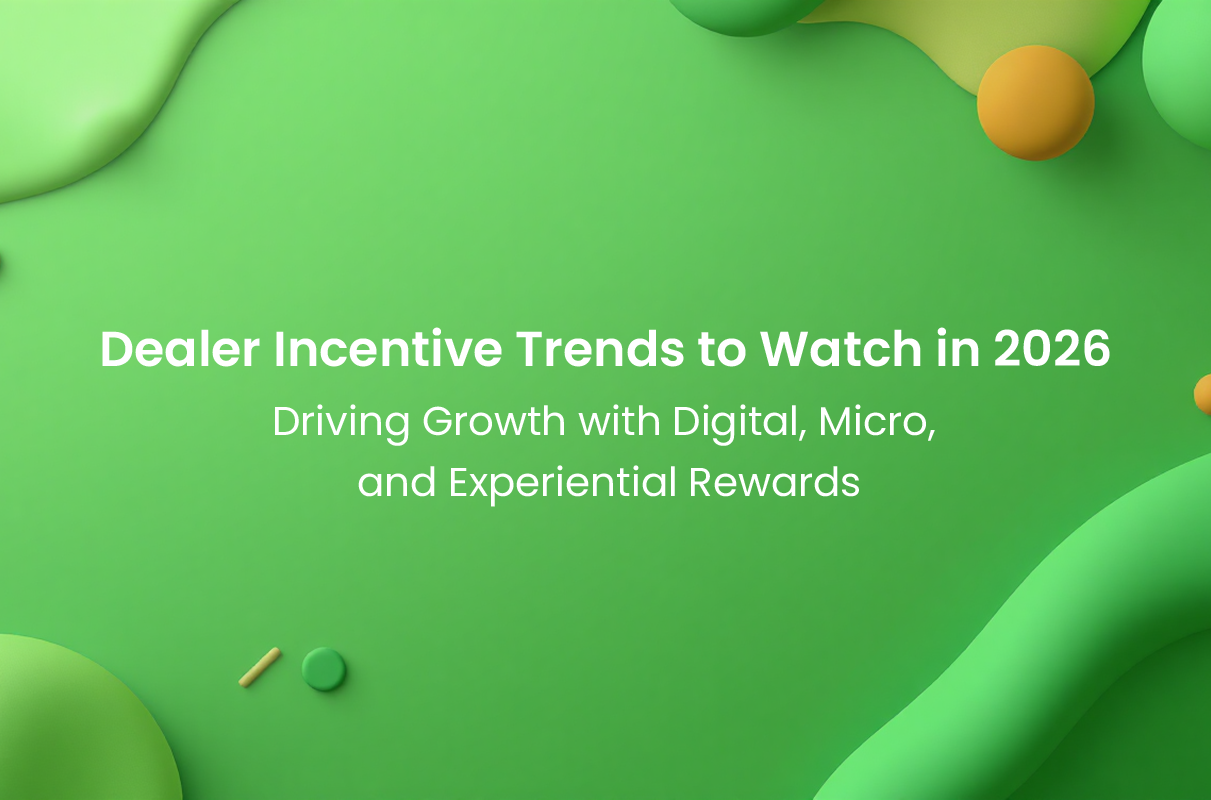 Dealer Incentive Trends to Watch in 2026

Driving Growth with Digital, Micro, and Experiential Rewards